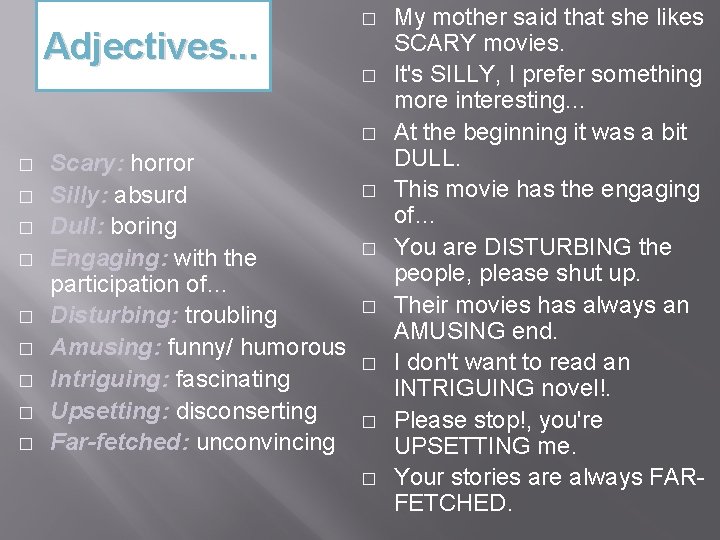 Adjectives...

□ Scary: horror
□ Silly: absurd
□ Dull: boring
□ Engaging: with the participation of…
□ Disturbing: troubling
□ Amusing: funny/ humorous
□ Intriguing: fascinating
□ Upsetting: disconserting
□ Far-fetched: unconvincing

□ My mother said that she likes SCARY movies.
□ It's SILLY, I prefer something more interesting…
□ At the beginning it was a bit DULL.
□ This movie has the engaging of…
□ You are DISTURBING the people, please shut up.
□ Their movies has always an AMUSING end.
□ I don't want to read an INTRIGUING novel!.
□ Please stop!, you're UPSETTING me.
□ Your stories are always FAR-FETCHED.